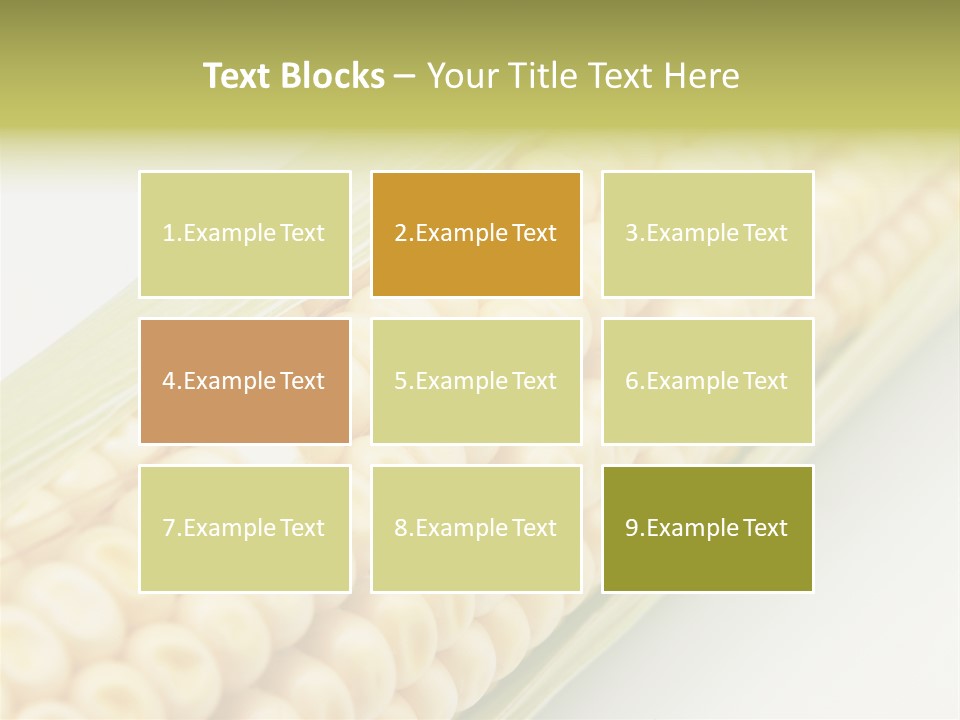 Text Blocks – Your Title Text Here

1.Example Text

2.Example Text

3.Example Text

4.Example Text

5.Example Text

6.Example Text

7.Example Text

8.Example Text

9.Example Text